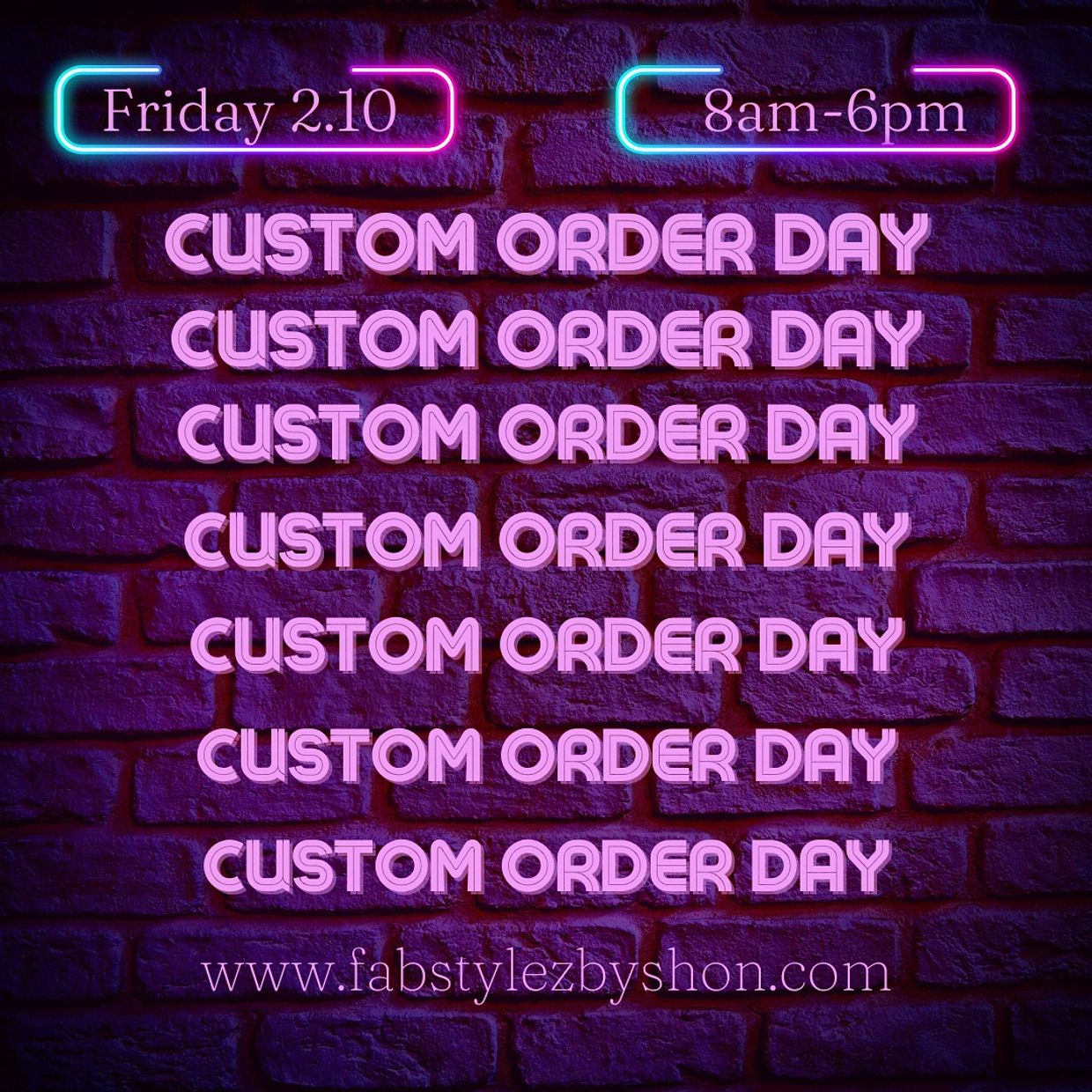 Friday 2.10

8am-6pm

CUSTOM ORDER DAY
CUSTOM ORDER DAY
CUSTOM ORDER DAY
CUSTOM ORDER DAY
CUSTOM ORDER DAY
CUSTOM ORDER DAY
CUSTOM ORDER DAY

www.fabstylezbyshon.com